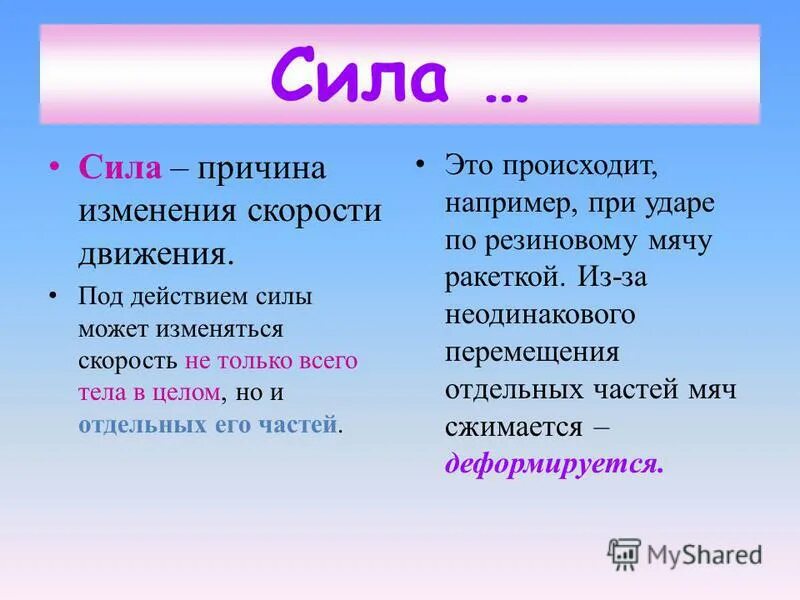 Сила …

• Сила – причина изменения скорости движения.

• Под действием силы может изменяться скорость не только всего тела в целом, но и отдельных его частей.

• Это происходит, например, при ударе по резиновому мячу ракеткой. Из-за неодинакового перемещения отдельных частей мяч сжимается – деформируется.

MyShared